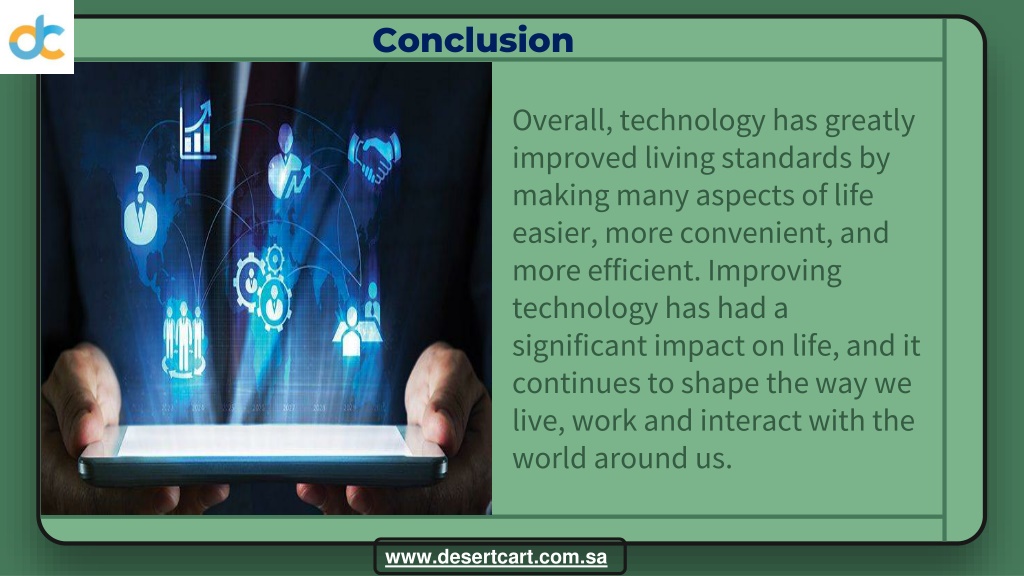 dc

Conclusion

Overall, technology has greatly improved living standards by making many aspects of life easier, more convenient, and more efficient. Improving technology has had a significant impact on life, and it continues to shape the way we live, work and interact with the world around us.

www.desertcart.com.sa